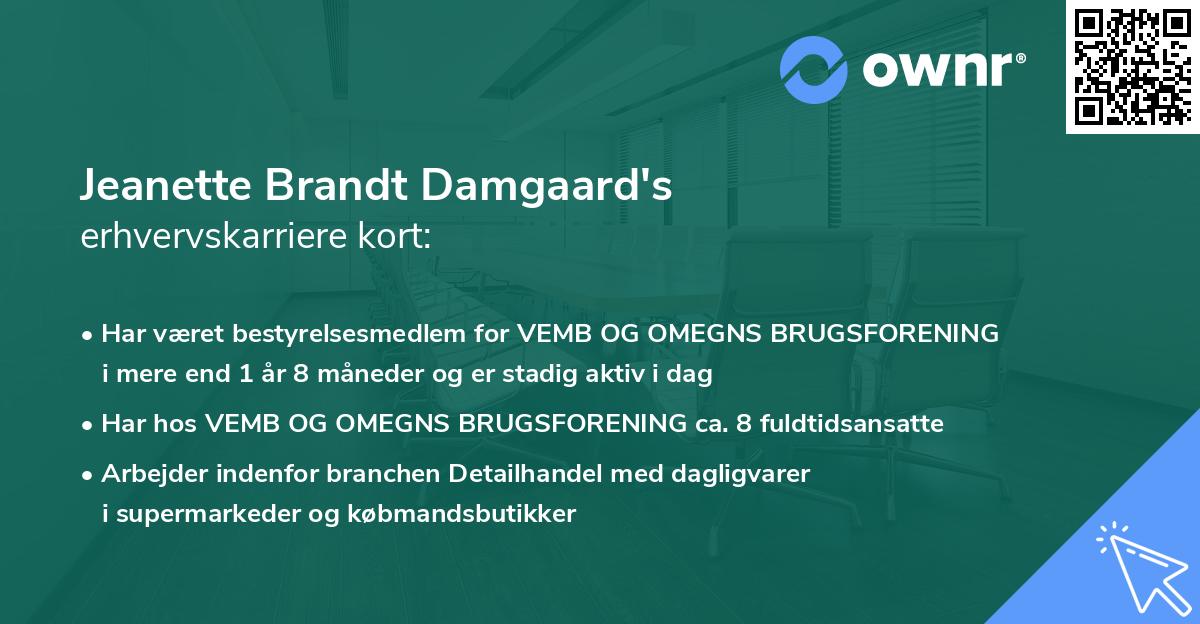 ownr®

Jeanette Brandt Damgaard's
erhvervskarriere kort:

• Har været bestyrelsesmedlem for VEMB OG OMEGNS BRUGSFORENING i mere end 1 år 8 måneder og er stadig aktiv i dag

• Har hos VEMB OG OMEGNS BRUGSFORENING ca. 8 fuldtidsansatte

• Arbejder indenfor branchen Detailhandel med dagligvarer i supermarkeder og købmandsbutikker